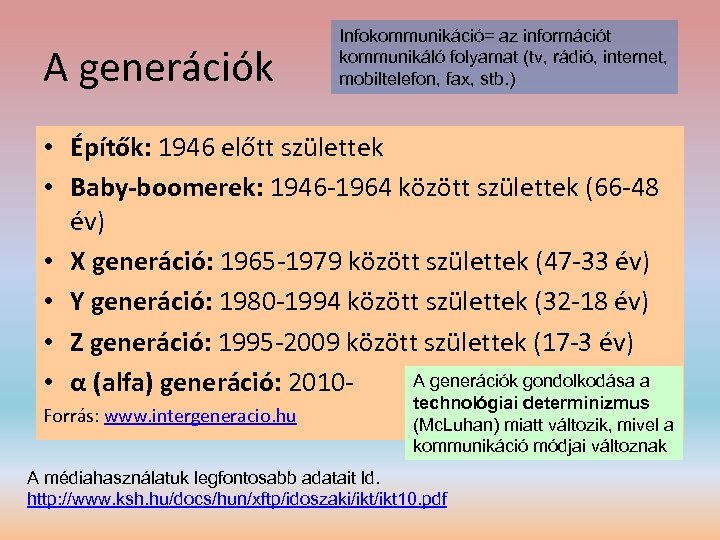 A generációk

Infokommunikáció= az információt kommunikáló folyamat (tv, rádió, internet, mobiltelefon, fax, stb.)

• Építők: 1946 előtt születtek
• Baby-boomerek: 1946-1964 között születtek (66-48 év)
• X generáció: 1965-1979 között születtek (47-33 év)
• Y generáció: 1980-1994 között születtek (32-18 év)
• Z generáció: 1995-2009 között születtek (17-3 év)
• α (alfa) generáció: 2010-

Forrás: www.intergeneracio.hu

A generációk gondolkodása a technológiai determinizmus (McLuhan) miatt változik, mivel a kommunikáció módjai változnak

A médiahasználatuk legfontosabb adatait ld.
http://www.ksh.hu/docs/hun/xftp/idoszaki/ikt/ikt10.pdf